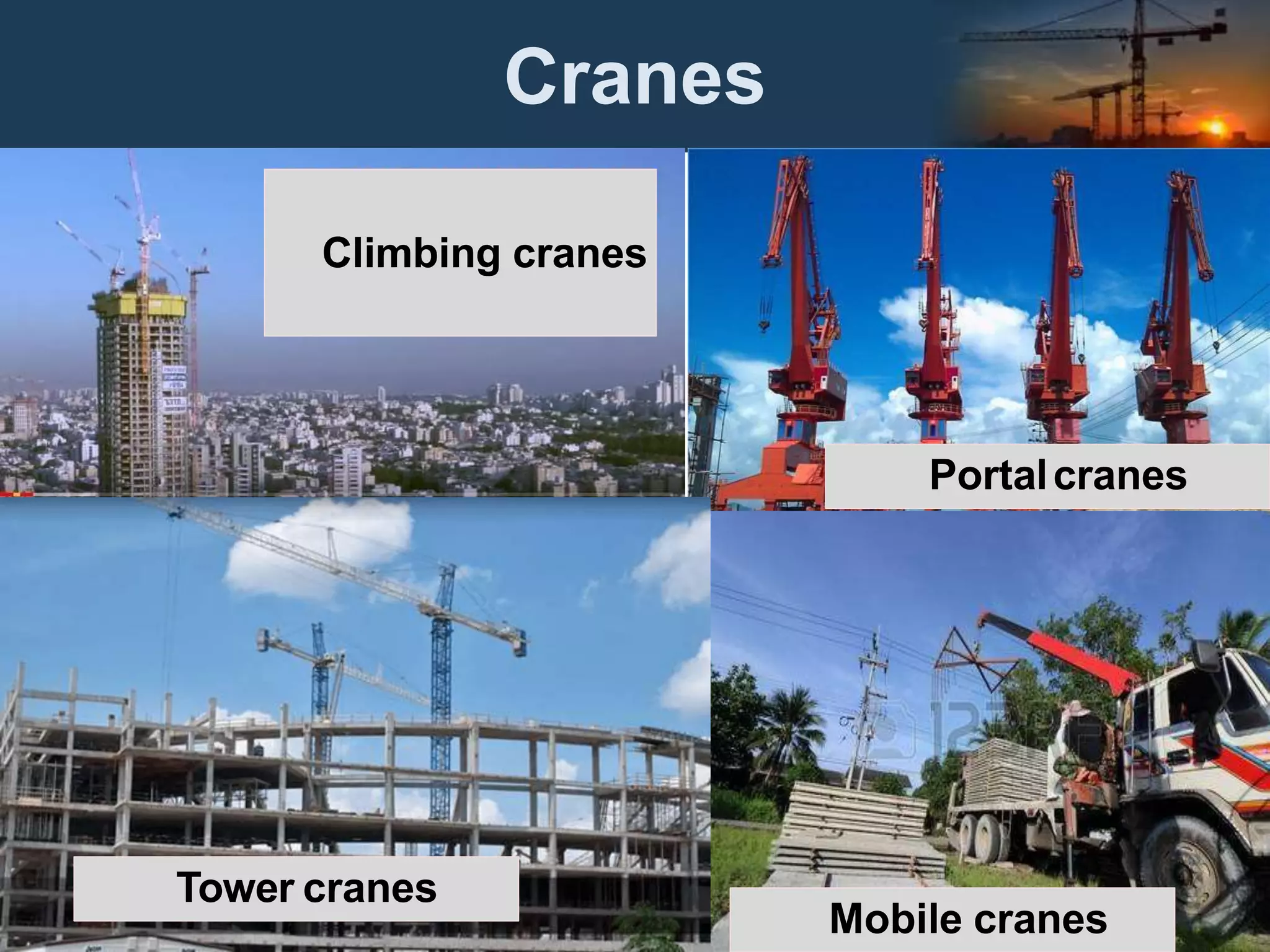 Cranes

Climbing cranes

Portal cranes

Tower cranes

Mobile cranes